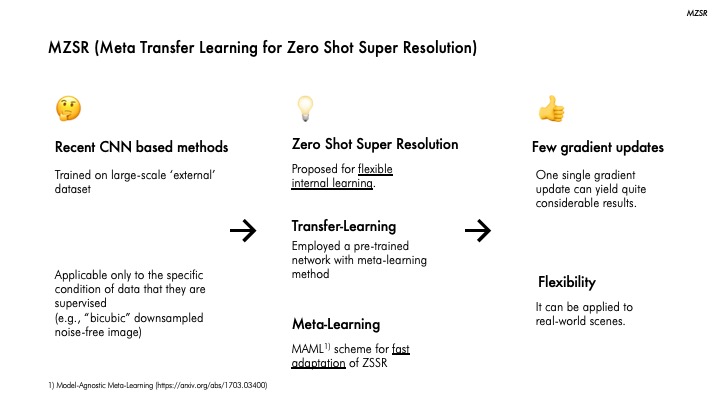 MZSR

MZSR (Meta Transfer Learning for Zero Shot Super Resolution)

Recent CNN based methods

Trained on large-scale 'external' dataset

Applicable only to the specific condition of data that they are supervised
(e.g., "bicubic" downsampled noise-free image)

→

Zero Shot Super Resolution

Proposed for flexible internal learning.

Transfer-Learning

Employed a pre-trained network with meta-learning method

Meta-Learning

MAML$^{1)}$ scheme for fast adaptation of ZSSR

→

Few gradient updates

One single gradient update can yield quite considerable results.

Flexibility

It can be applied to real-world scenes.

1) Model-Agnostic Meta-Learning (https://arxiv.org/abs/1703.03400)